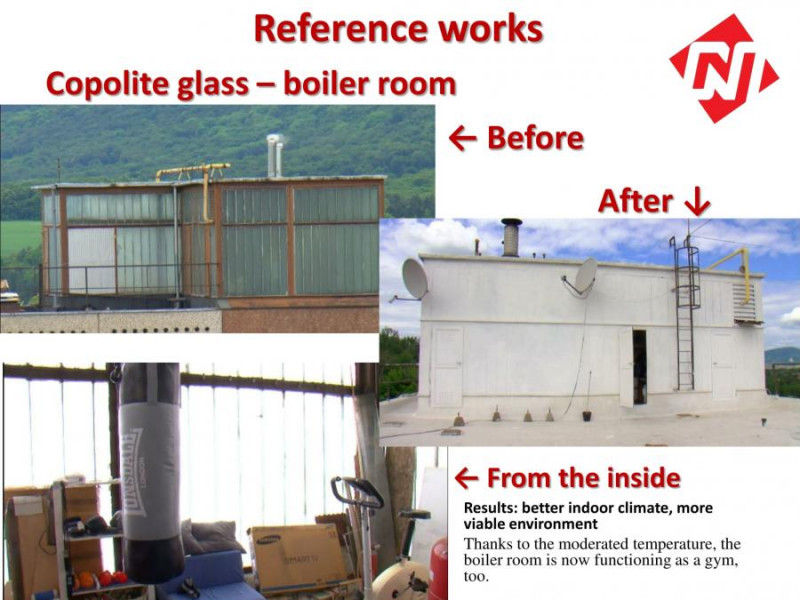 Reference works

Copolite glass – boiler room

← Before

After ↓

LONSDALE LONDON

SAMSUNG SMART TV

← From the inside

Results: better indoor climate, more viable environment

Thanks to the moderated temperature, the boiler room is now functioning as a gym, too.